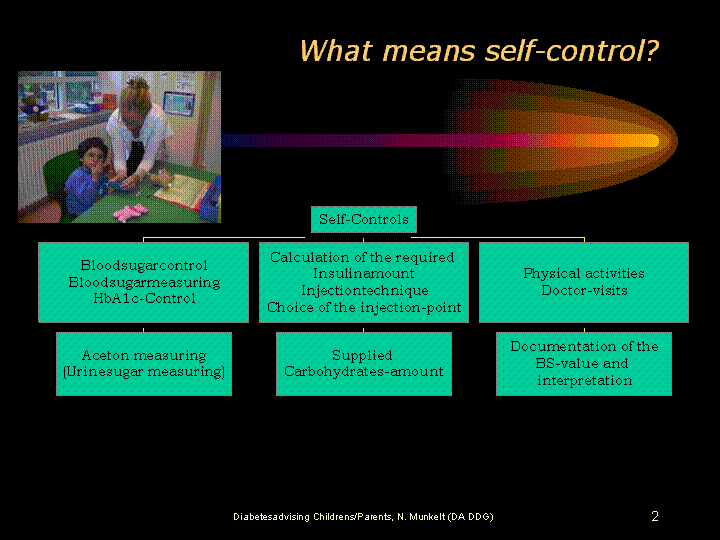 What means self-control?

Self-Controls

Bloodsugarcontrol
Bloodsugarmeasuring
HbA1c-Control

Calculation of the required
Insulinamount
Injectiontechnique
Choice of the injection-point

Physical activities
Doctor-visits

Aceton measuring
(Urinesugar measuring)

Supplied
Carbohydrates-amount

Documentation of the
BS-value and
interpretation

Diabetesadvising Childrens/Parents, N. Munkelt (DA DDG)

2